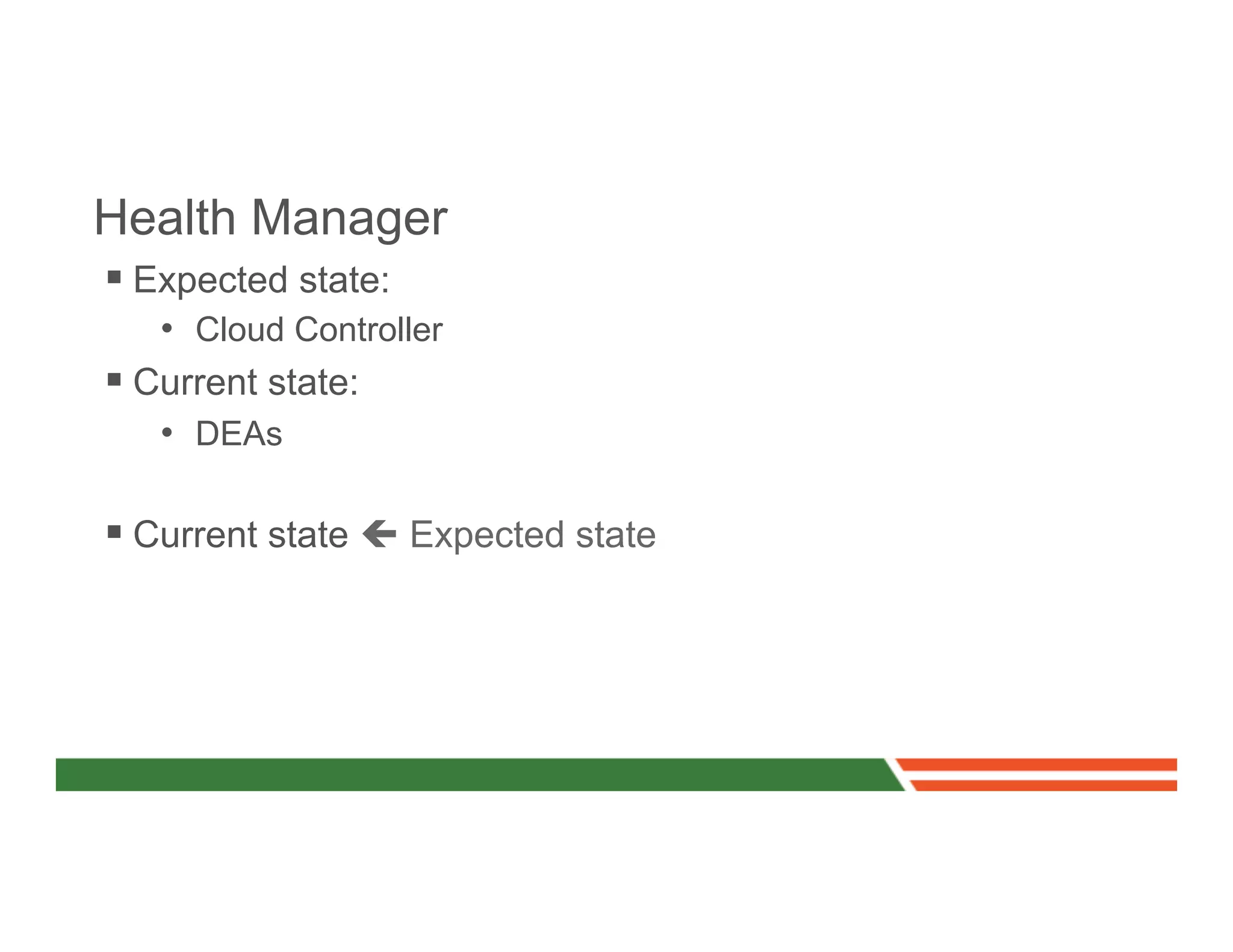 Health Manager

▪ Expected state:
 • Cloud Controller
▪ Current state:
 • DEAs

▪ Current state ← Expected state